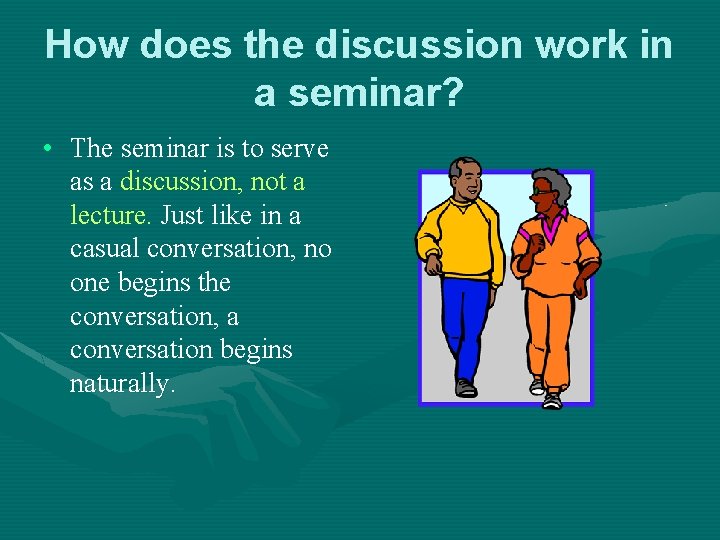 How does the discussion work in a seminar?

• The seminar is to serve as a discussion, not a lecture. Just like in a casual conversation, no one begins the conversation, a conversation begins naturally.